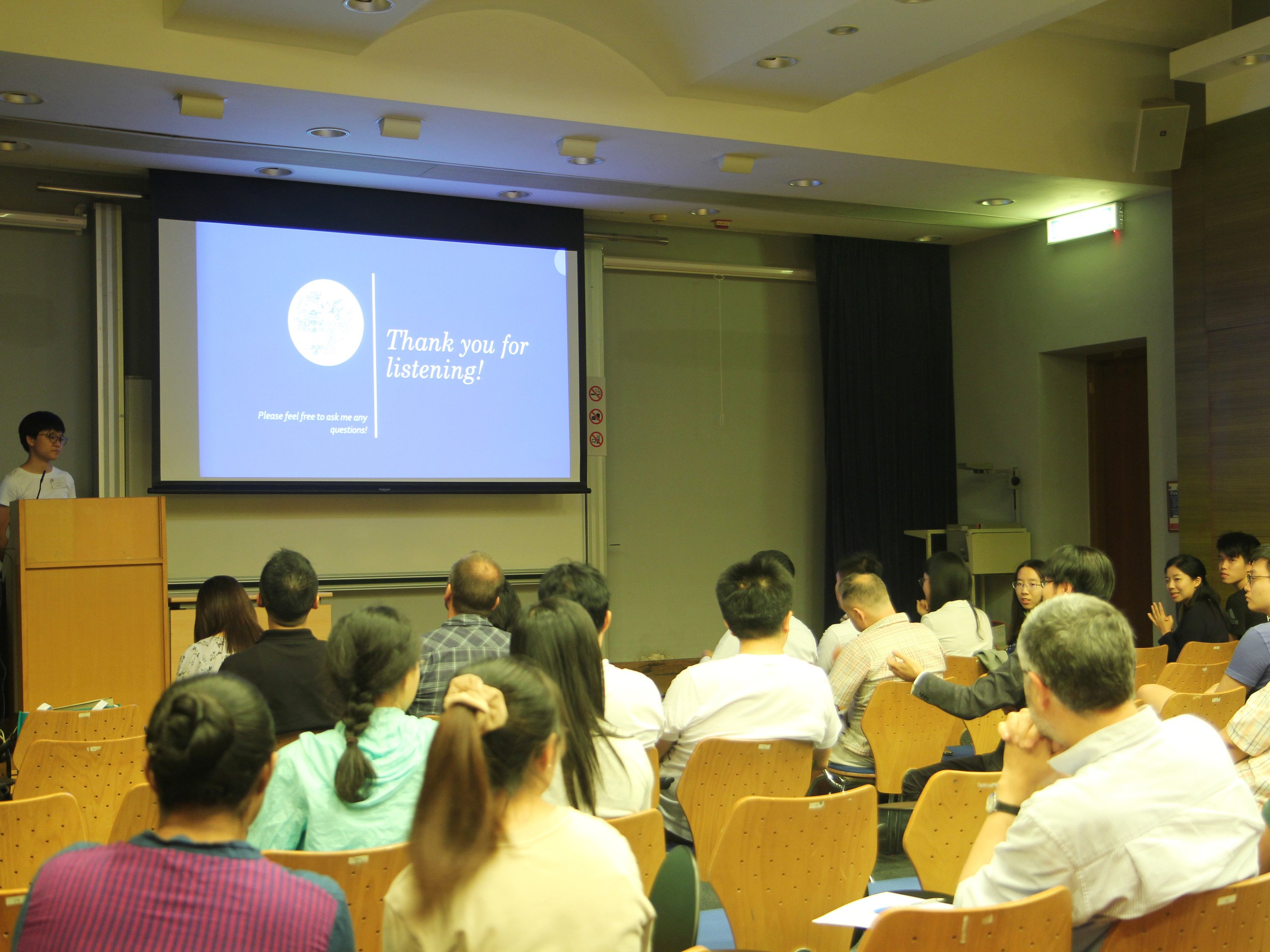 Thank you for listening!

Please feel free to ask me any questions!